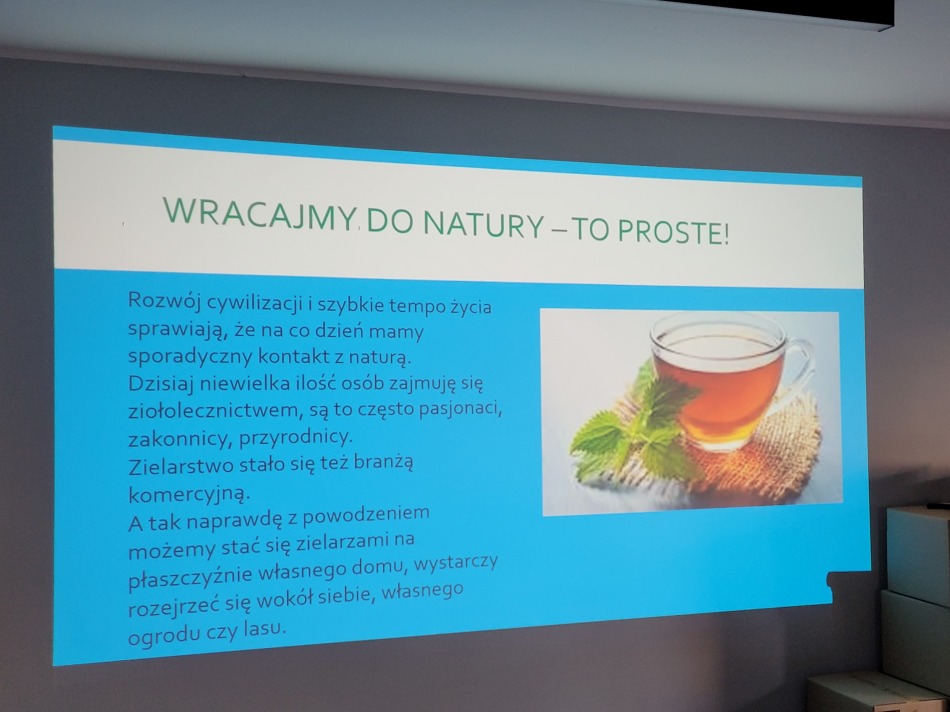 WRACAJMY DO NATURY – TO PROSTE!

Rozwój cywilizacji i szybkie tempo życia sprawiają, że na co dzień mamy sporadyczny kontakt z naturą.
Dzisiaj niewielka ilość osób zajmuję się ziołolecznictwem, są to często pasjonaci, zakonnicy, przyrodnicy.
Zielarstwo stało się też branżą komercyjną.
A tak naprawdę z powodzeniem możemy stać się zielarzami na płaszczyźnie własnego domu, wystarczy rozejrzeć się wokół siebie, własnego ogrodu czy lasu.